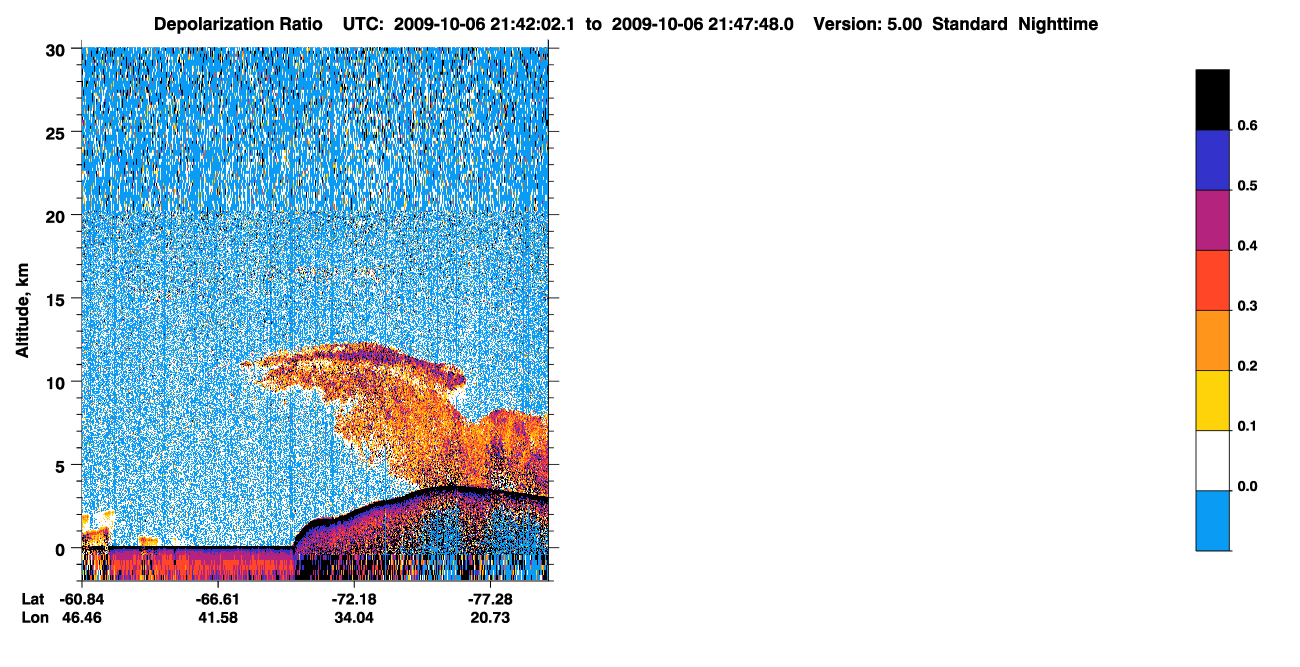 Depolarization Ratio UTC: 2009-10-06 21:42:02.1 to 2009-10-06 21:47:48.0 Version: 5.00 Standard Nighttime

Altitude, km

30
25
20
15
10
5
0

Lat -60.84 -66.61 -72.18 -77.28
Lon 46.46 41.58 34.04 20.73

0.6
0.5
0.4
0.3
0.2
0.1
0.0